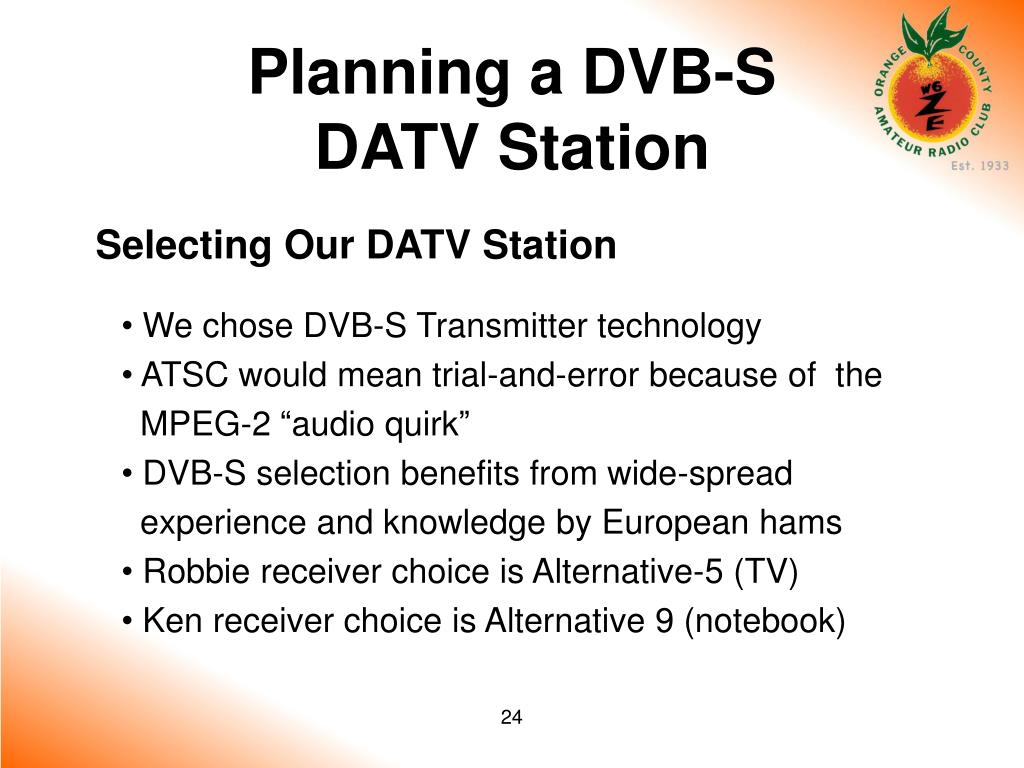 Planning a DVB-S DATV Station

ORANGE COUNTY AMATEUR RADIO CLUB
W6ZE
Est. 1933

Selecting Our DATV Station

• We chose DVB-S Transmitter technology
• ATSC would mean trial-and-error because of the MPEG-2 “audio quirk”
• DVB-S selection benefits from wide-spread experience and knowledge by European hams
• Robbie receiver choice is Alternative-5 (TV)
• Ken receiver choice is Alternative 9 (notebook)

24